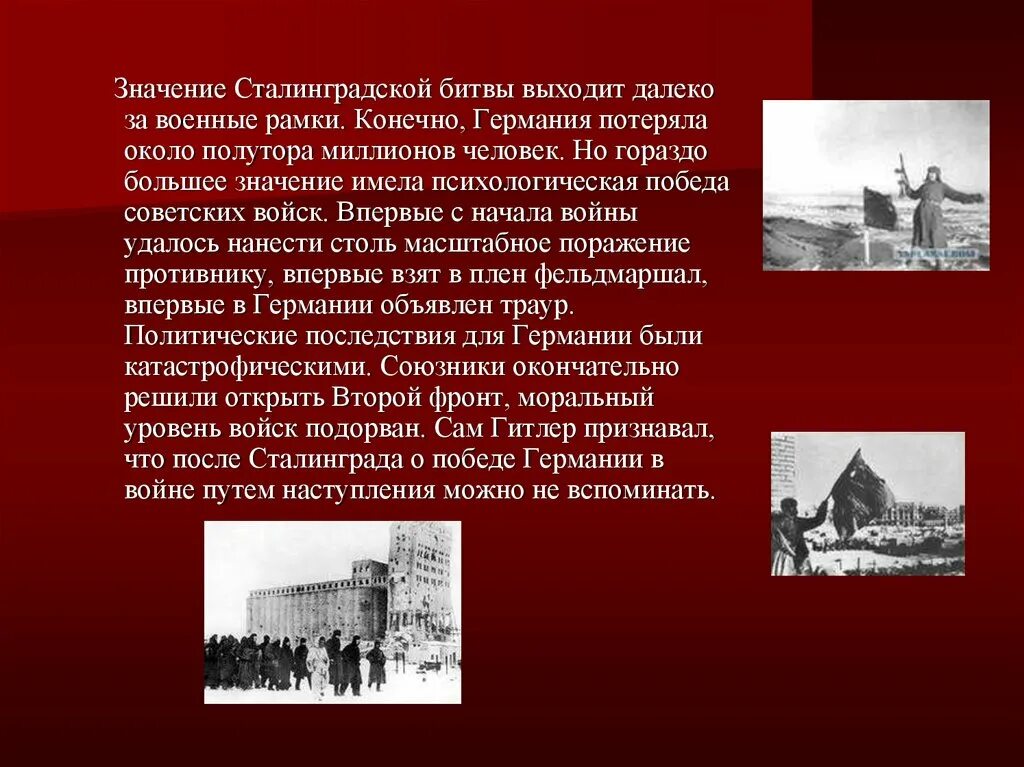 Значение Сталинградской битвы выходит далеко за военные рамки. Конечно, Германия потеряла около полутора миллионов человек. Но гораздо большее значение имела психологическая победа советских войск. Впервые с начала войны удалось нанести столь масштабное поражение противнику, впервые взят в плен фельдмаршал, впервые в Германии объявлен траур. Политические последствия для Германии были катастрофическими. Союзники окончательно решили открыть Второй фронт, моральный уровень войск подорван. Сам Гитлер признавал, что после Сталинграда о победе Германии в войне путем наступления можно не вспоминать.